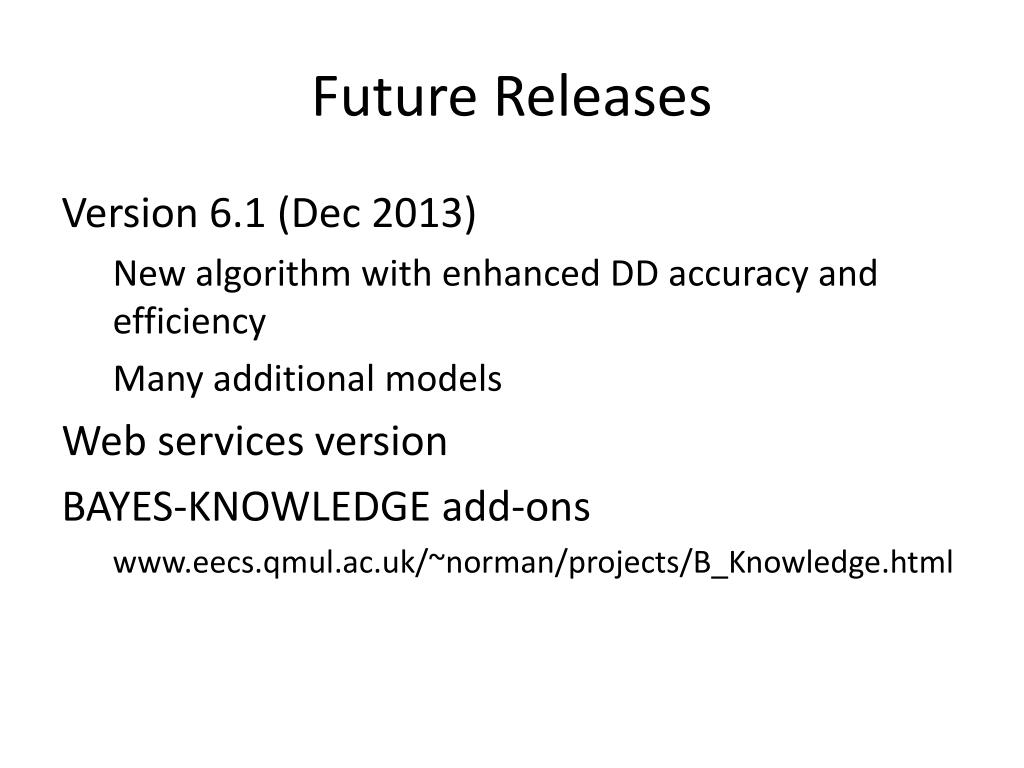 Future Releases

Version 6.1 (Dec 2013)

New algorithm with enhanced DD accuracy and efficiency

Many additional models

Web services version

BAYES-KNOWLEDGE add-ons

www.eecs.qmul.ac.uk/~norman/projects/B_Knowledge.html